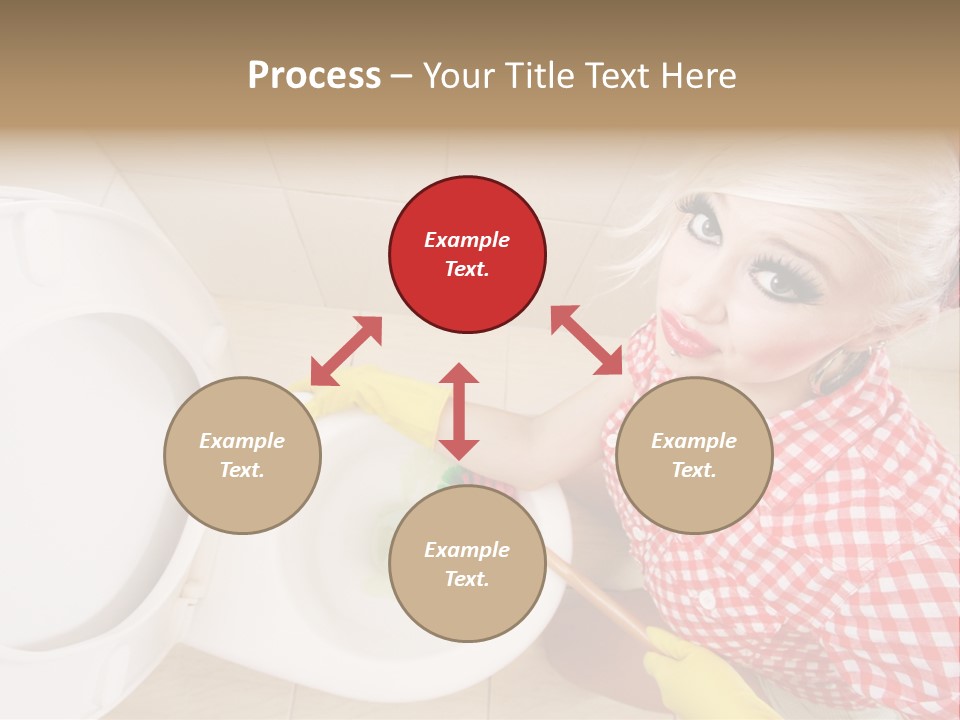 Process – Your Title Text Here

Example Text.

Example Text.

Example Text.

Example Text.